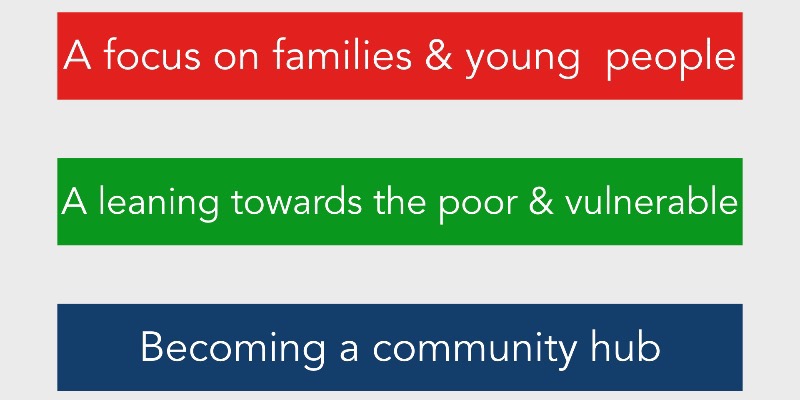 A focus on families & young  people

A leaning towards the poor & vulnerable

Becoming a community hub